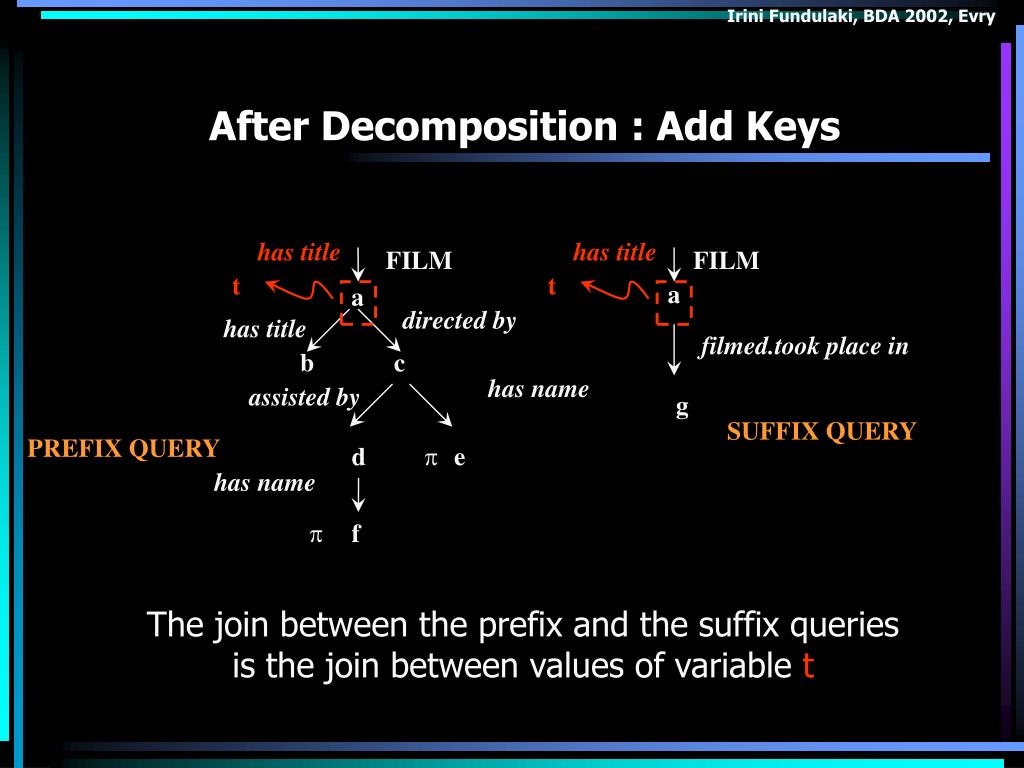 Irini Fundulaki, BDA 2002, Evry

After Decomposition : Add Keys

has title
FILM
t
a
has title
directed by
b
c
assisted by
has name
PREFIX QUERY
d
$\pi$ e
has name
$\pi$ f

has title
FILM
t
a
filmed.took place in
g
SUFFIX QUERY

The join between the prefix and the suffix queries is the join between values of variable t